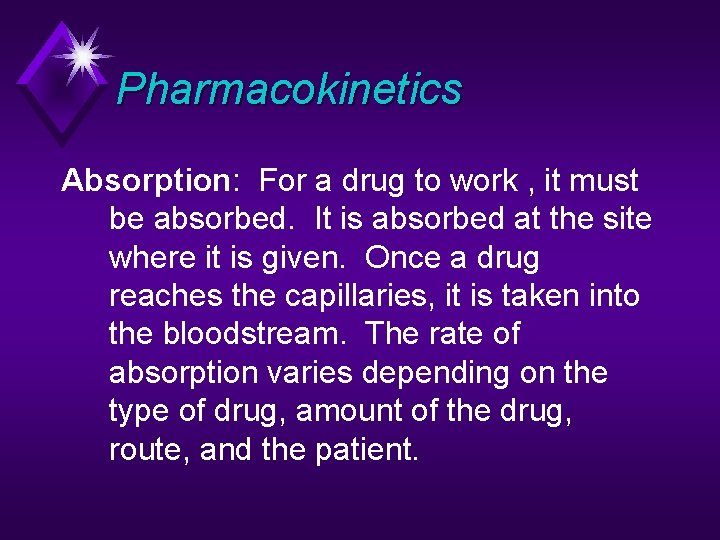 Pharmacokinetics

Absorption: For a drug to work , it must be absorbed. It is absorbed at the site where it is given. Once a drug reaches the capillaries, it is taken into the bloodstream. The rate of absorption varies depending on the type of drug, amount of the drug, route, and the patient.